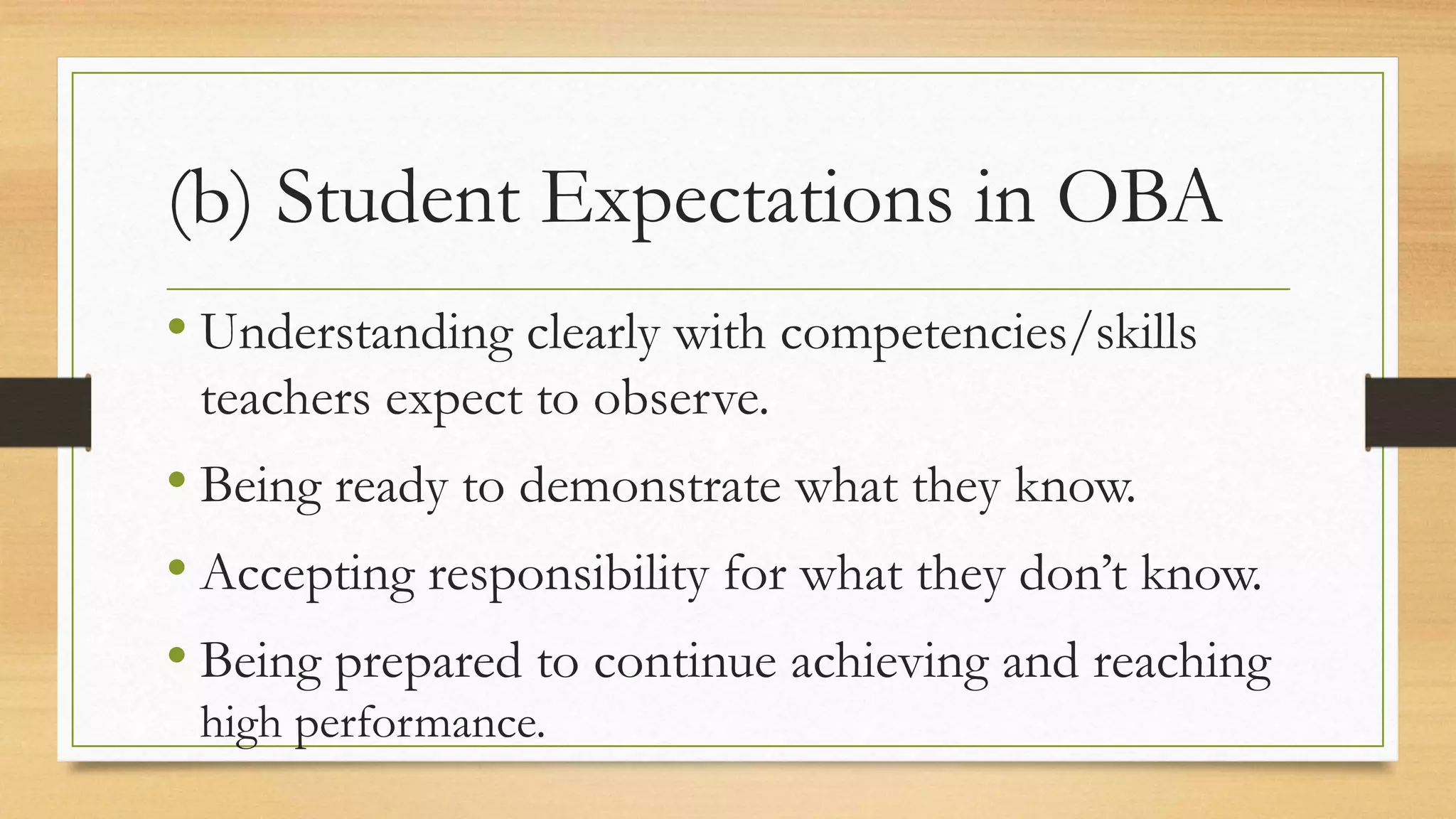 (b) Student Expectations in OBA

• Understanding clearly with competencies/skills teachers expect to observe.
• Being ready to demonstrate what they know.
• Accepting responsibility for what they don't know.
• Being prepared to continue achieving and reaching high performance.